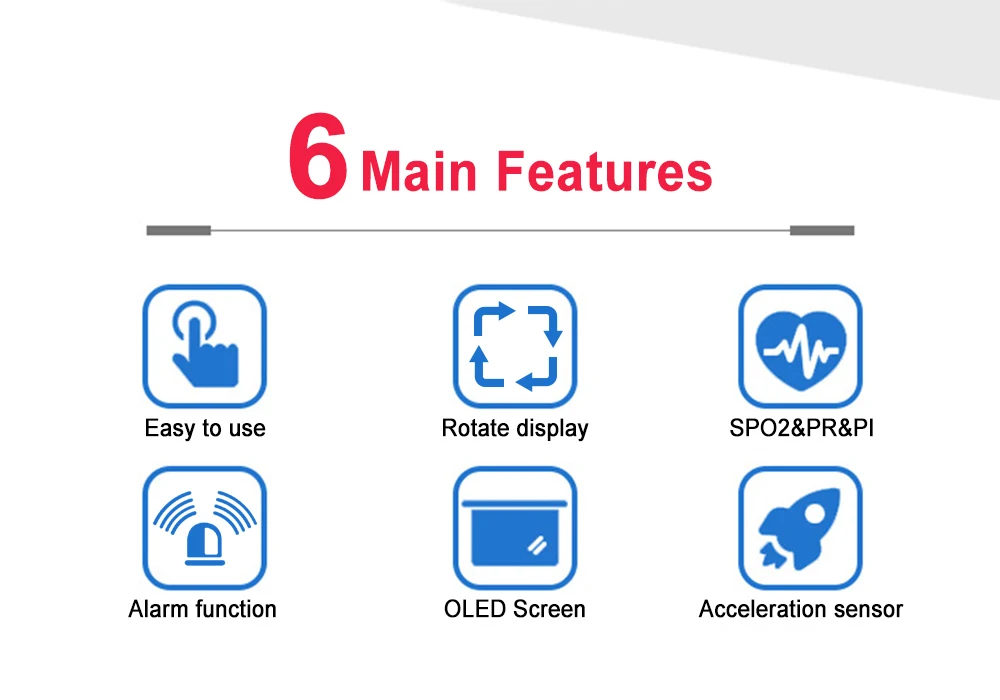 6 Main Features

Easy to use

Rotate display

SPO2&PR&PI

Alarm function

OLED Screen

Acceleration sensor